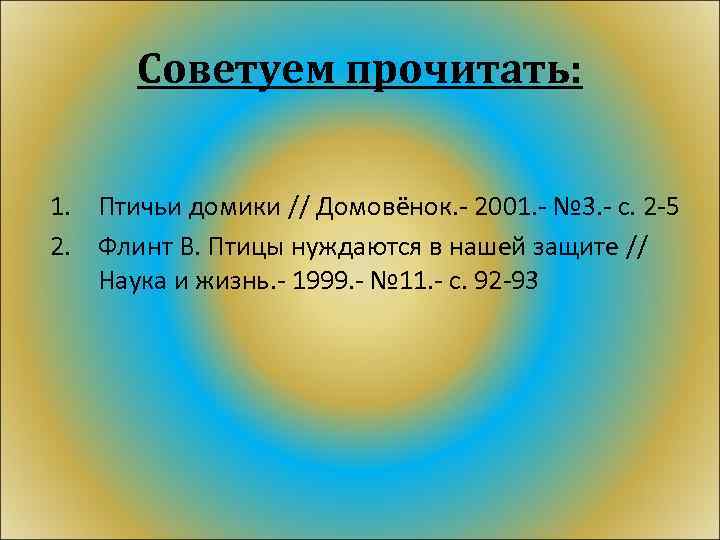 Советуем прочитать:

1. Птичьи домики // Домовёнок.- 2001.- №3.- с. 2-5
2. Флинт В. Птицы нуждаются в нашей защите // Наука и жизнь.- 1999.- №11.- с. 92-93